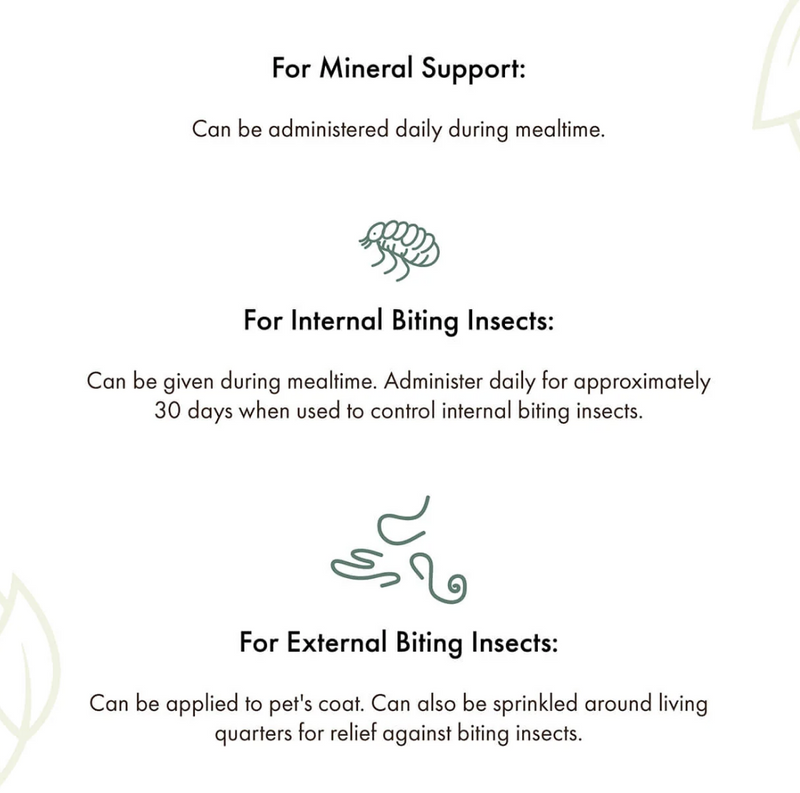 For Mineral Support:

Can be administered daily during mealtime.

For Internal Biting Insects:

Can be given during mealtime. Administer daily for approximately 30 days when used to control internal biting insects.

For External Biting Insects:

Can be applied to pet's coat. Can also be sprinkled around living quarters for relief against biting insects.